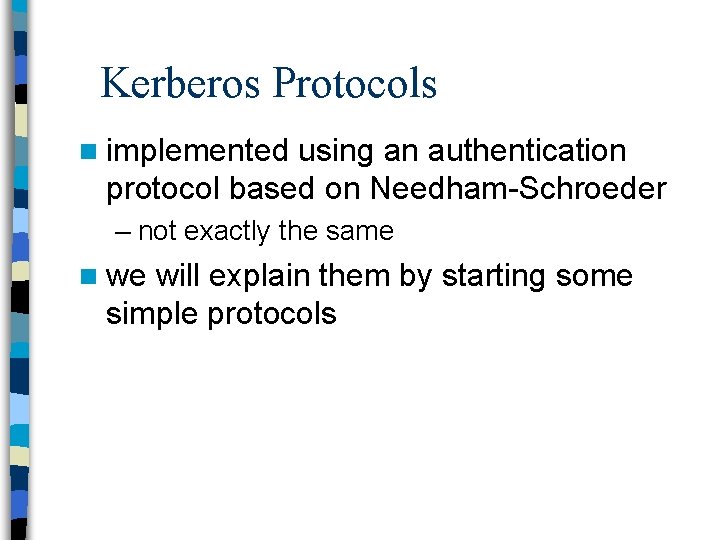 Kerberos Protocols

implemented using an authentication protocol based on Needham-Schroeder

– not exactly the same

we will explain them by starting some simple protocols